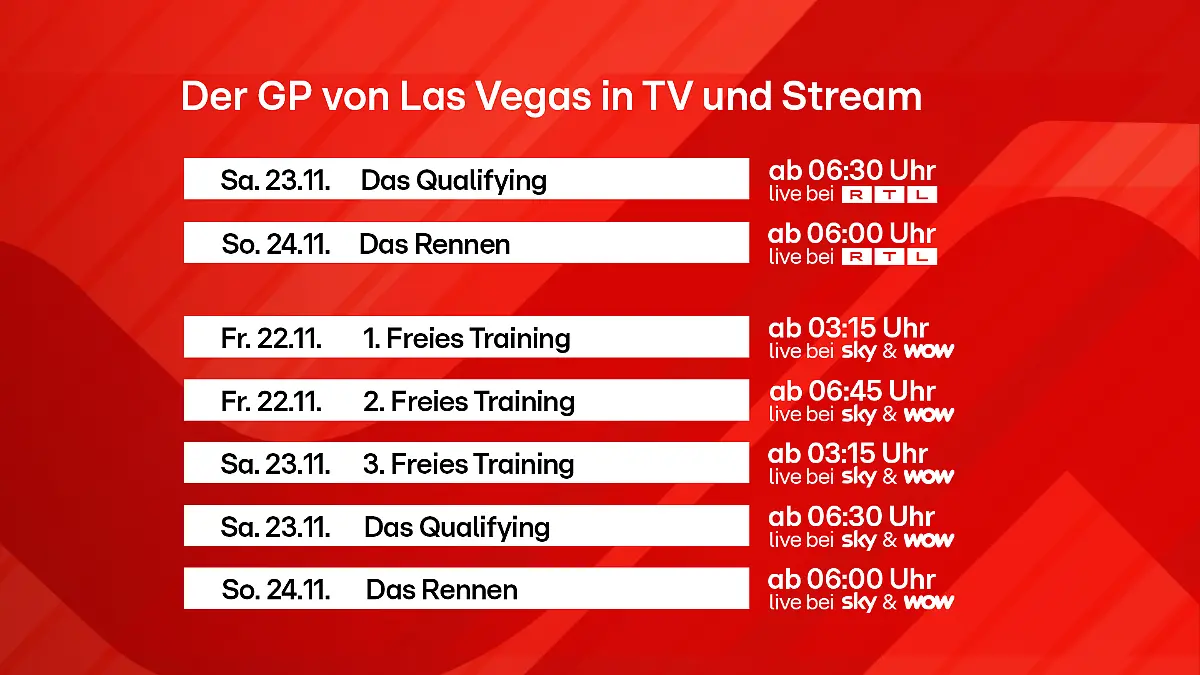 Der GP von Las Vegas in TV und Stream

Sa. 23.11. Das Qualifying
ab 06:30 Uhr
live bei RTL

So. 24.11. Das Rennen
ab 06:00 Uhr
live bei RTL

Fr. 22.11. 1. Freies Training
ab 03:15 Uhr
live bei sky & wow

Fr. 22.11. 2. Freies Training
ab 06:45 Uhr
live bei sky & wow

Sa. 23.11. 3. Freies Training
ab 03:15 Uhr
live bei sky & wow

Sa. 23.11. Das Qualifying
ab 06:30 Uhr
live bei sky & wow

So. 24.11. Das Rennen
ab 06:00 Uhr
live bei sky & wow